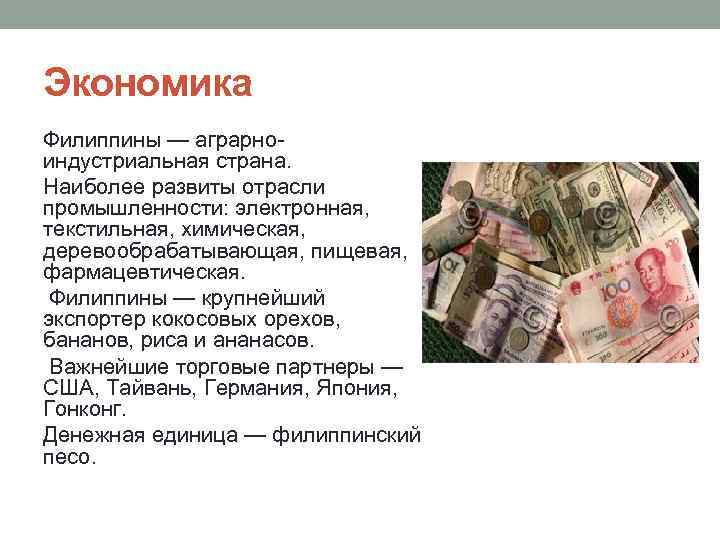 Экономика

Филиппины — аграрно-индустриальная страна.

Наиболее развиты отрасли промышленности: электронная, текстильная, химическая, деревообрабатывающая, пищевая, фармацевтическая.

Филиппины — крупнейший экспортер кокосовых орехов, бананов, риса и ананасов.

Важнейшие торговые партнеры — США, Тайвань, Германия, Япония, Гонконг.

Денежная единица — филиппинский песо.

100